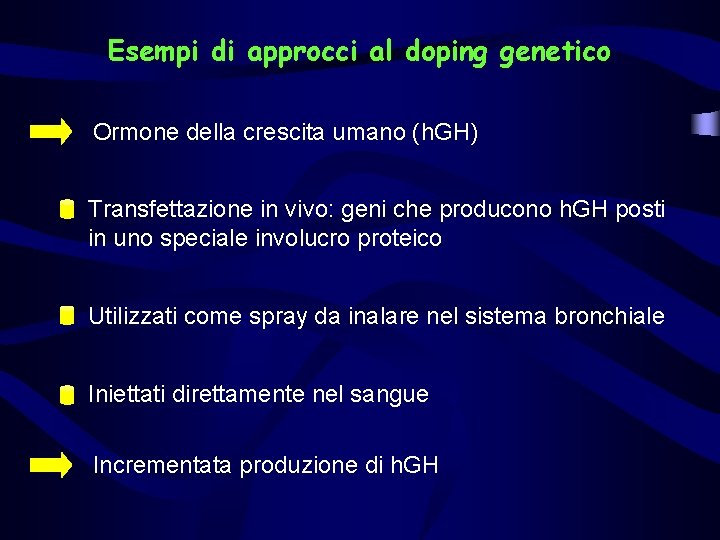 Esempi di approcci al doping genetico

Ormone della crescita umano (hGH)

Transfettazione in vivo: geni che producono hGH posti in uno speciale involucro proteico

Utilizzati come spray da inalare nel sistema bronchiale

Iniettati direttamente nel sangue

Incrementata produzione di hGH